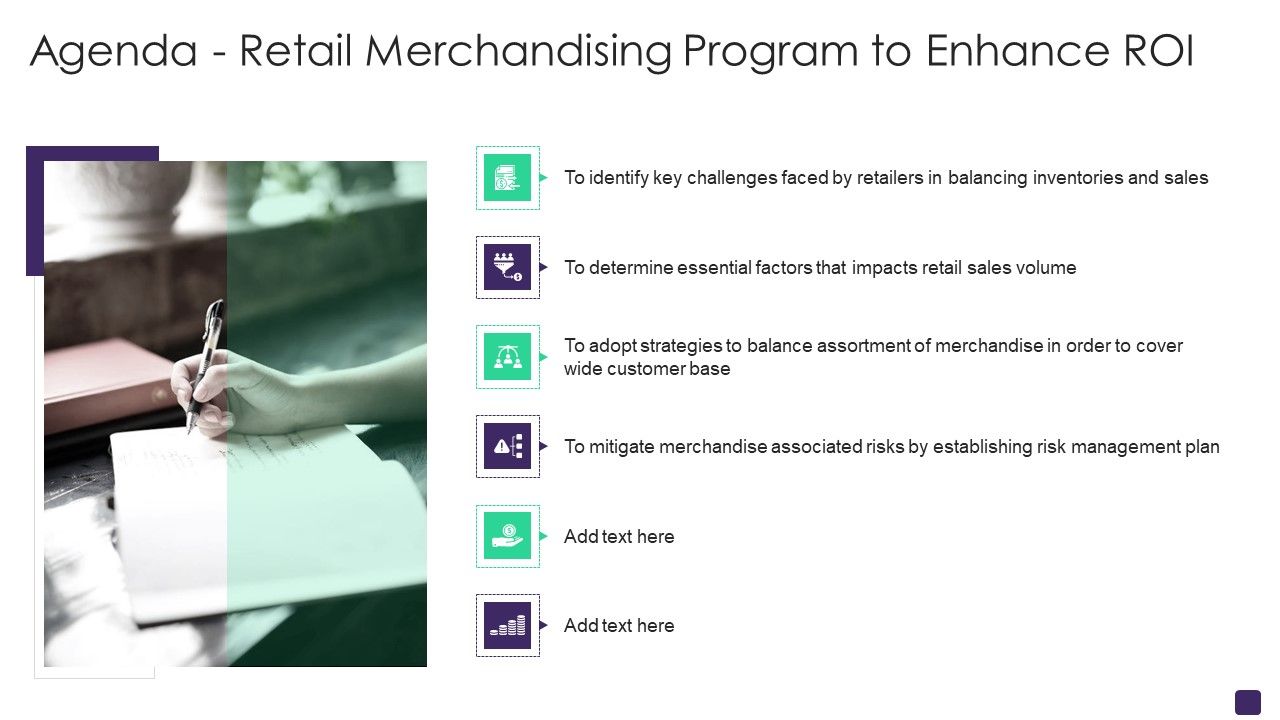 Agenda - Retail Merchandising Program to Enhance ROI

To identify key challenges faced by retailers in balancing inventories and sales

To determine essential factors that impacts retail sales volume

To adopt strategies to balance assortment of merchandise in order to cover wide customer base

To mitigate merchandise associated risks by establishing risk management plan

Add text here

Add text here